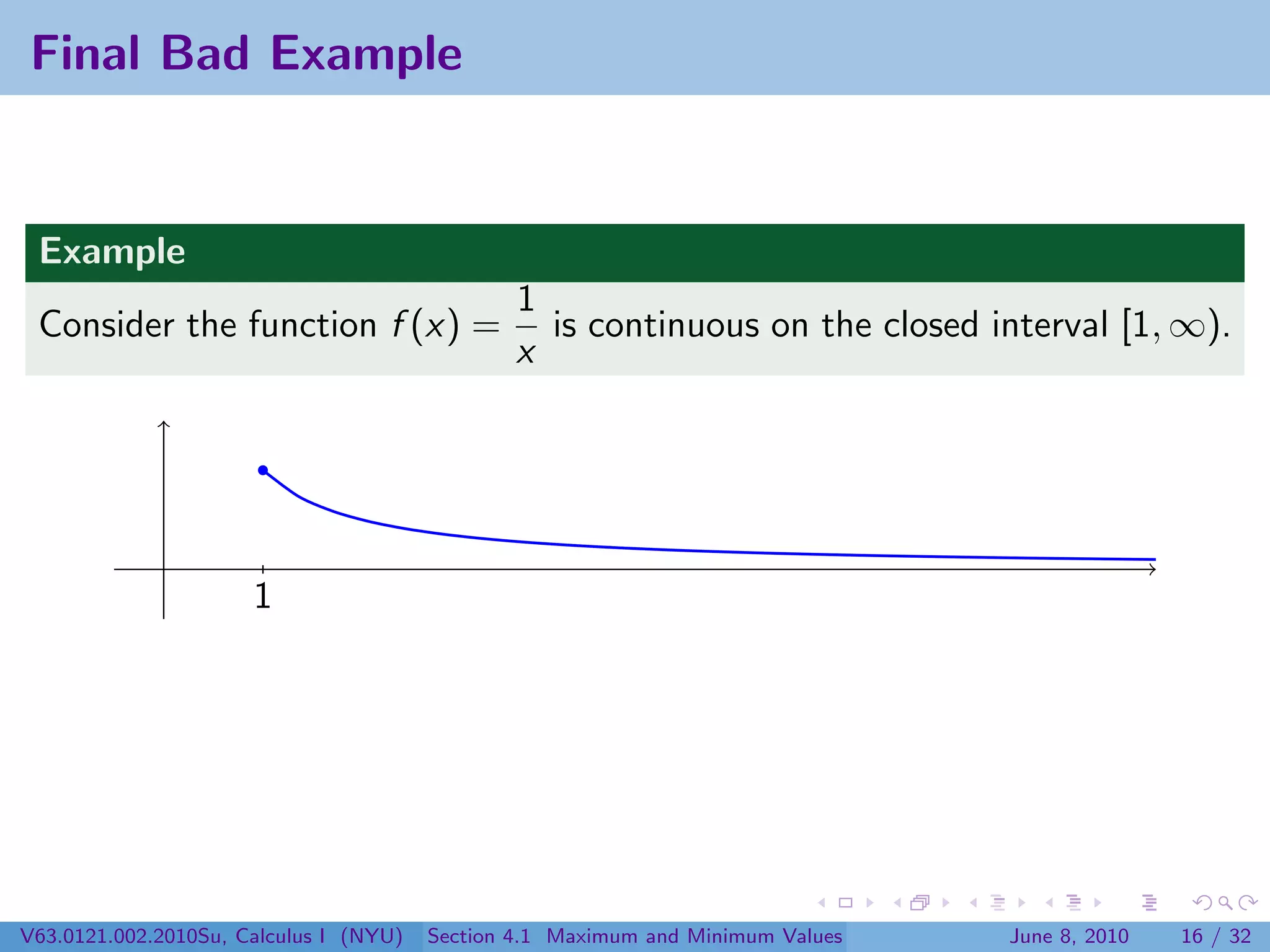 Final Bad Example

Example

Consider the function $f(x) = \frac{1}{x}$ is continuous on the closed interval $[1, \infty)$.

1

V63.0121.002.2010Su, Calculus I (NYU) Section 4.1 Maximum and Minimum Values June 8, 2010 16 / 32